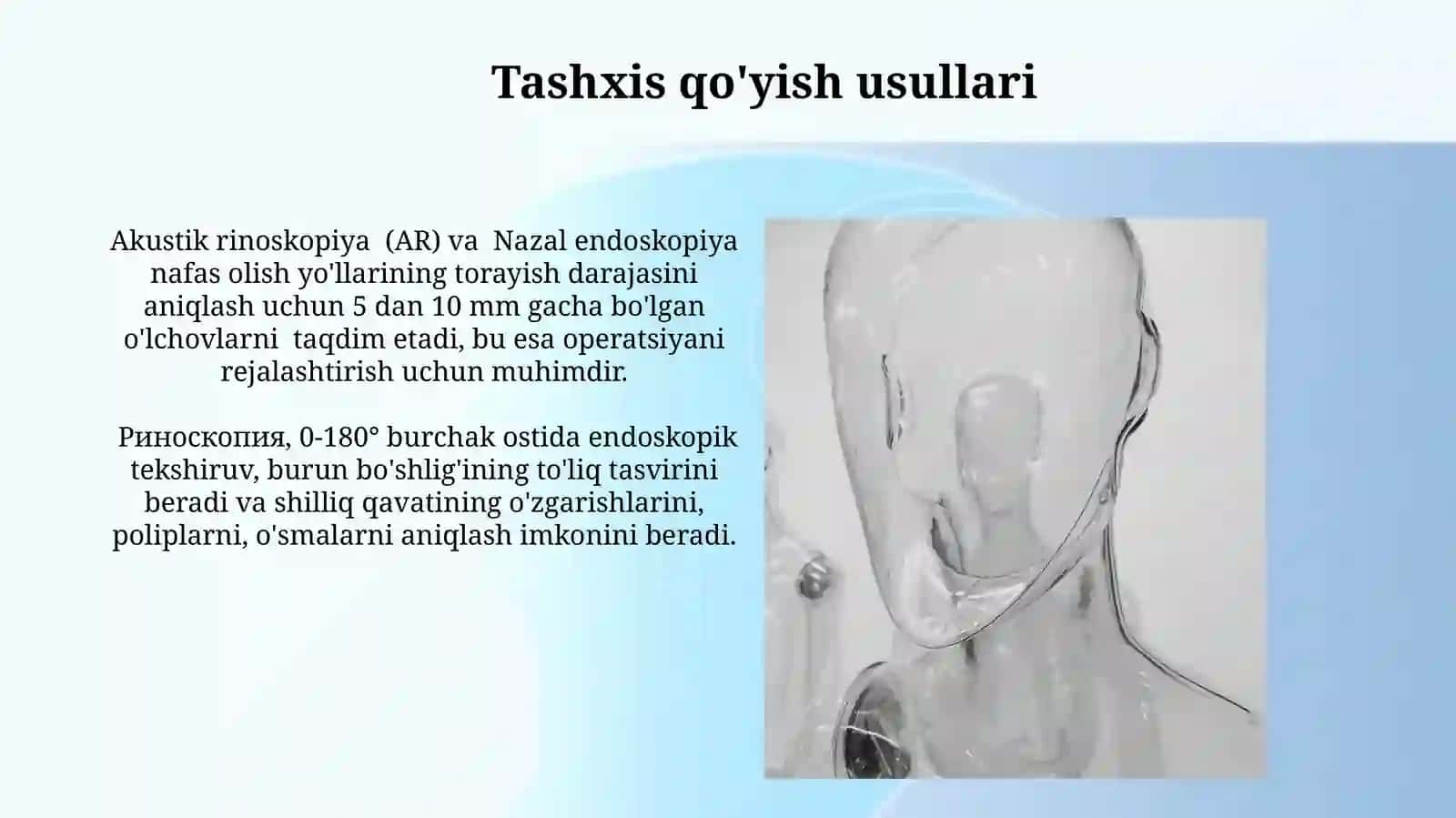 Tashxis qo'yish usullari

Akustik rinoskopiya (AR) va Nazal endoskopiya nafas olish yo'llarining torayish darajasini aniqlash uchun 5 dan 10 mm gacha bo'lgan o'lchovlarni taqdim etadi, bu esa operatsiyani rejalashtirish uchun muhimdir.

Риноскопия, 0-180° burchak ostida endoskopik tekshiruv, burun bo'shlig'ining to'liq tasvirini beradi va shilliq qavatining o'zgarishlarini, poliplarni, o'smalarni aniqlash imkonini beradi.